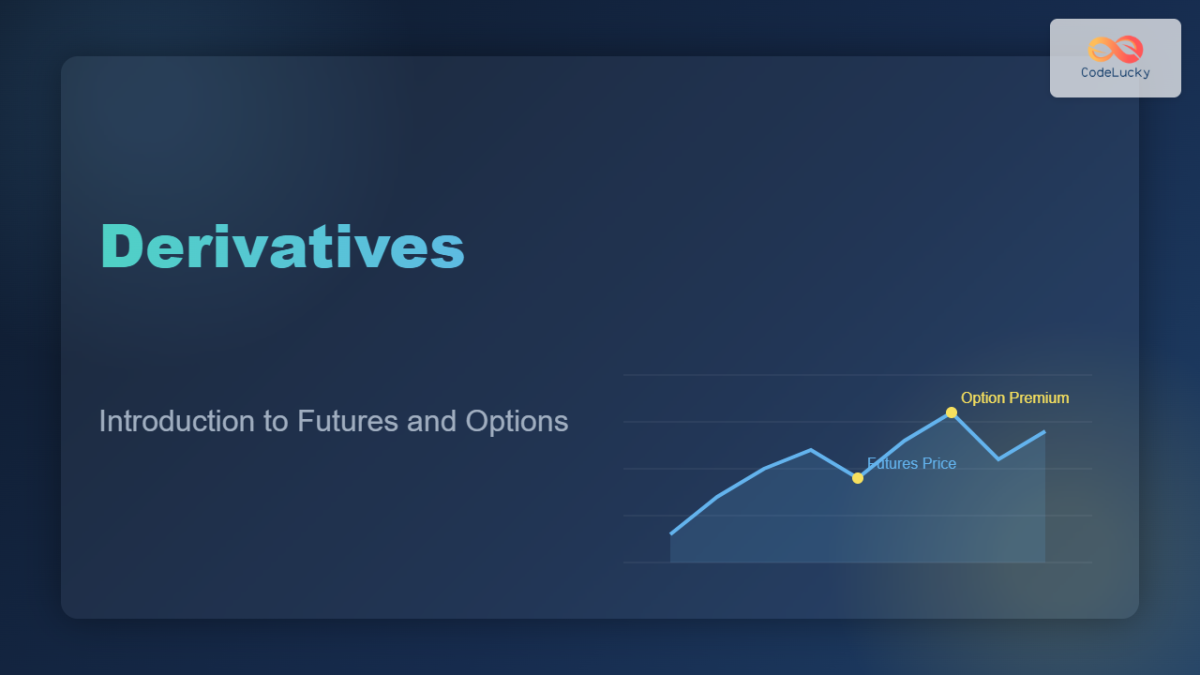 CodeLucky

Derivatives

Introduction to Futures and Options

Option Premium

Futures Price